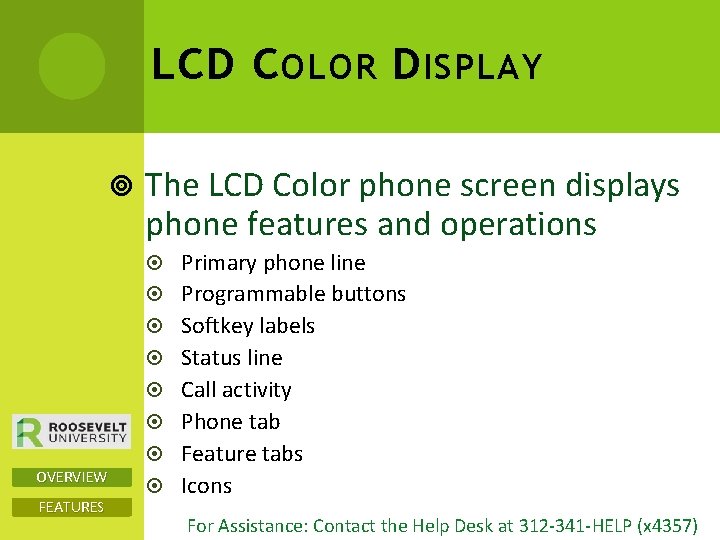 LCD COLOR DISPLAY

The LCD Color phone screen displays phone features and operations

Primary phone line
Programmable buttons
Softkey labels
Status line
Call activity
Phone tab
Feature tabs
Icons

ROOSEVELT UNIVERSITY

OVERVIEW

FEATURES

For Assistance: Contact the Help Desk at 312-341-HELP (x4357)